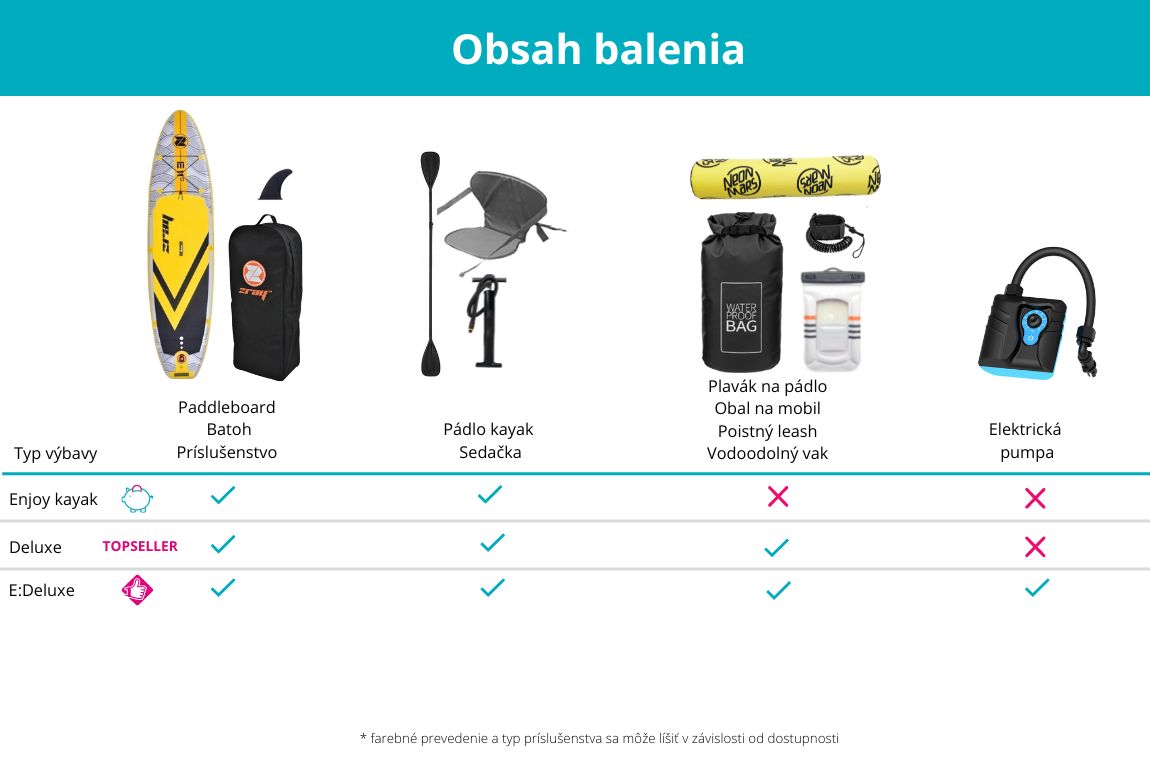 Obsah balenia

NEON MARS NEON MARS NEON MARS

WATER PROOF BAG

| Typ výbavy | Paddleboard Batoh Príslušenstvo | Pádlo kayak Sedačka | Plavák na pádlo Obal na mobil Poistný leash Vodoodolný vak | Elektrická pumpa |
|---|---|---|---|---|
| Enjoy kayak | ✓ | ✓ | ✗ | ✗ |
| Deluxe TOPSELLER | ✓ | ✓ | ✓ | ✗ |
| E:Deluxe | ✓ | ✓ | ✓ | ✓ |

* farebné prevedenie a typ príslušenstva sa môže líšiť v závislosti od dostupnosti